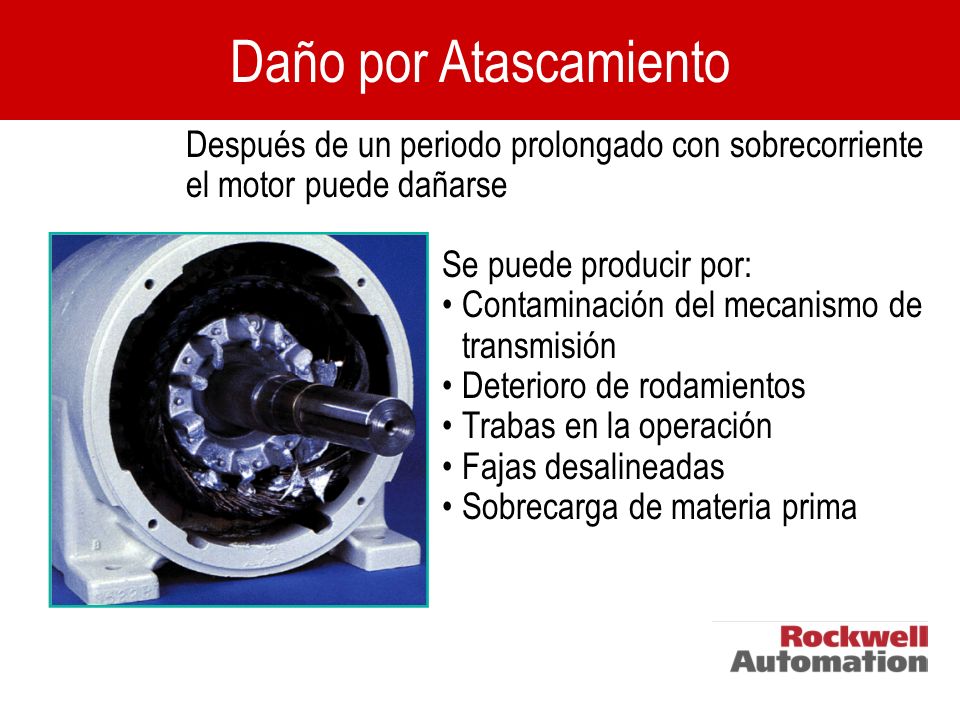 Daño por Atascamiento

Después de un periodo prolongado con sobrecorriente el motor puede dañarse

Se puede producir por:
• Contaminación del mecanismo de transmisión
• Deterioro de rodamientos
• Trabas en la operación
• Fajas desalineadas
• Sobrecarga de materia prima

Rockwell Automation